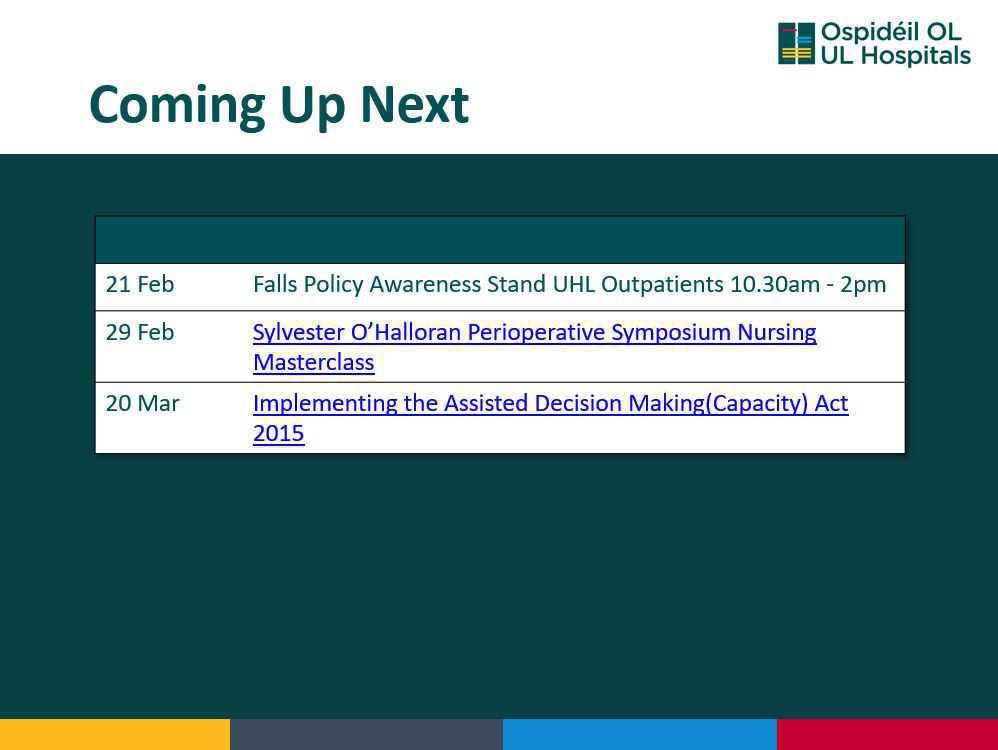 Ospidéil OL
UL Hospitals

Coming Up Next

| | |
|---|---|
| 21 Feb | Falls Policy Awareness Stand UHL Outpatients 10.30am - 2pm |
| 29 Feb | Sylvester O'Halloran Perioperative Symposium Nursing Masterclass |
| 20 Mar | Implementing the Assisted Decision Making(Capacity) Act 2015 |